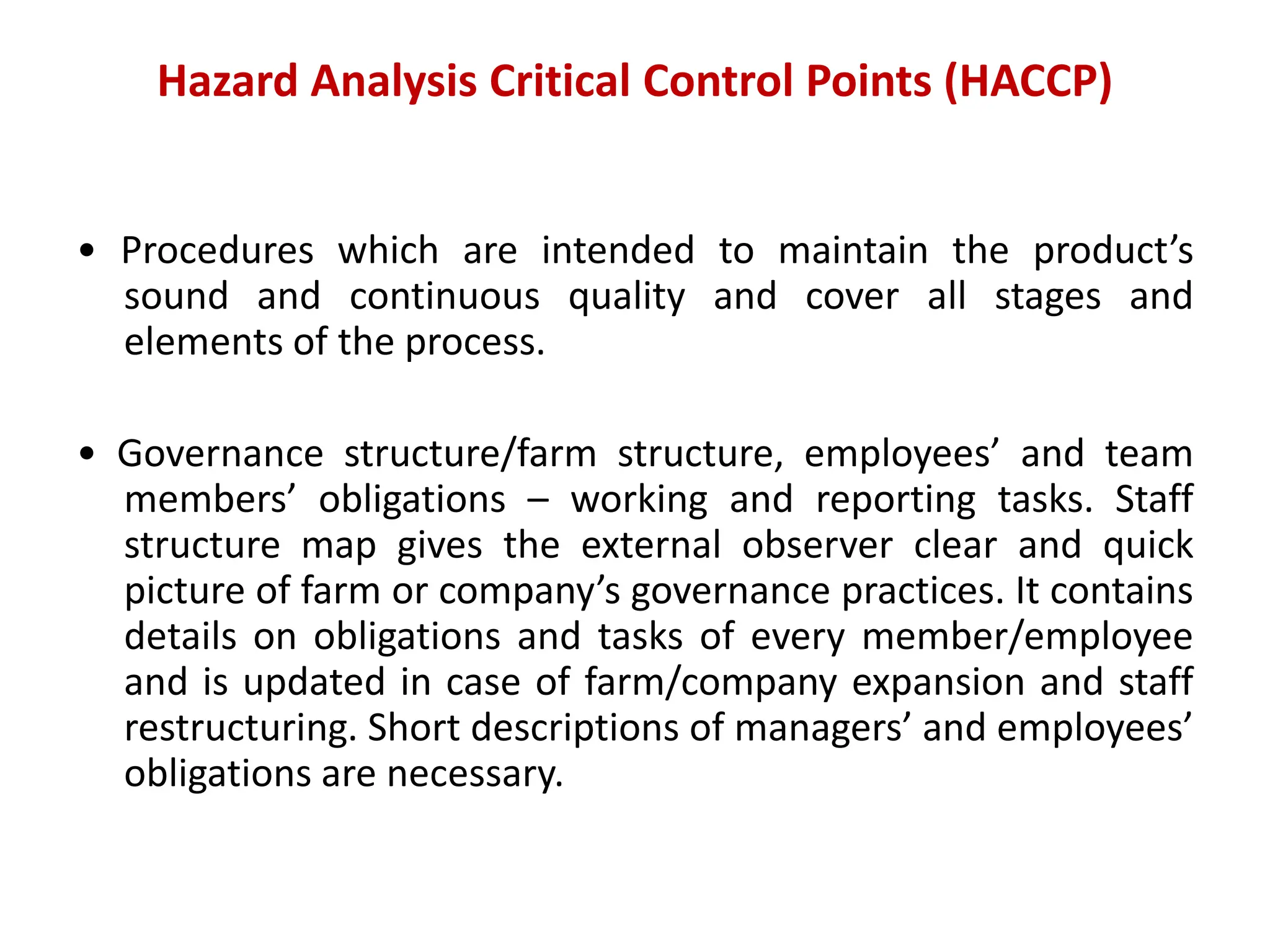 Hazard Analysis Critical Control Points (HACCP)

• Procedures which are intended to maintain the product’s sound and continuous quality and cover all stages and elements of the process.

• Governance structure/farm structure, employees’ and team members’ obligations – working and reporting tasks. Staff structure map gives the external observer clear and quick picture of farm or company’s governance practices. It contains details on obligations and tasks of every member/employee and is updated in case of farm/company expansion and staff restructuring. Short descriptions of managers’ and employees’ obligations are necessary.